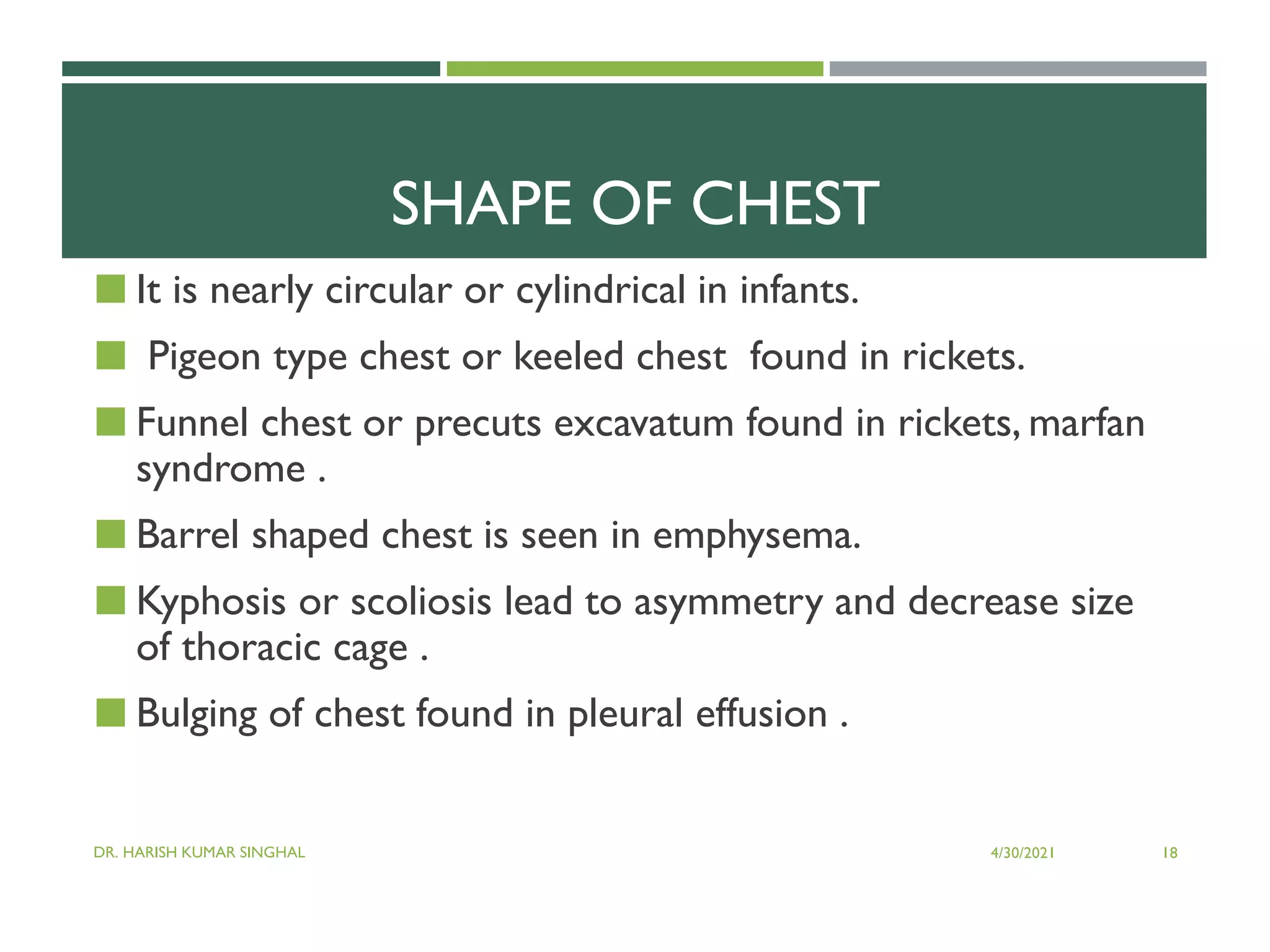 SHAPE OF CHEST

It is nearly circular or cylindrical in infants.

Pigeon type chest or keeled chest found in rickets.

Funnel chest or precuts excavatum found in rickets, marfan syndrome .

Barrel shaped chest is seen in emphysema.

Kyphosis or scoliosis lead to asymmetry and decrease size of thoracic cage .

Bulging of chest found in pleural effusion .

DR. HARISH KUMAR SINGHAL

4/30/2021

18